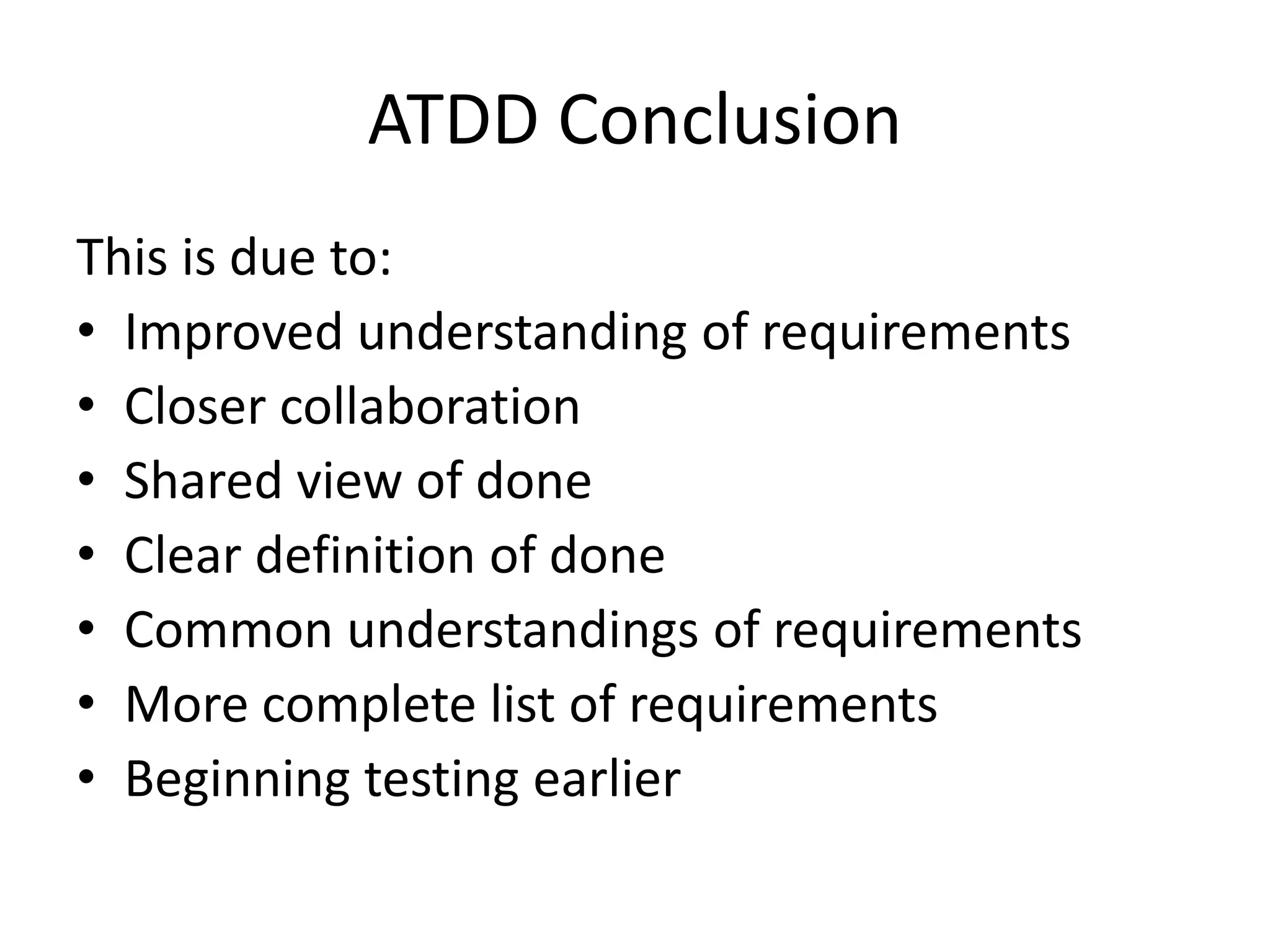 ATDD Conclusion

This is due to:

• Improved understanding of requirements
• Closer collaboration
• Shared view of done
• Clear definition of done
• Common understandings of requirements
• More complete list of requirements
• Beginning testing earlier